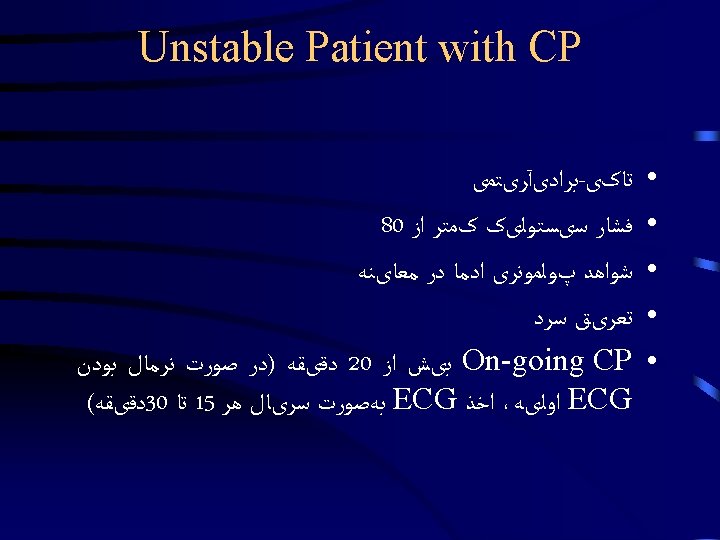 Unstable Patient with CP

• تاکی-برادی‌آریتمی
• فشار سیستولیک کمتر از 80
• شواهد پولمونری ادما در معاینه
• تعریق سرد
• On-going CP بیش از 20 دقیقه (در صورت نرمال بودن ECG اولیه ، اخذ ECG به‌صورت سریال هر 15 تا 30دقیقه)